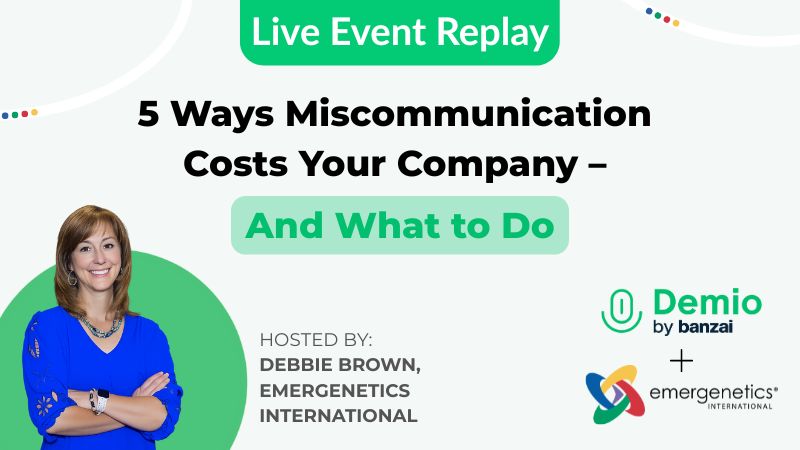 Live Event Replay

5 Ways Miscommunication Costs Your Company –

And What to Do

HOSTED BY:
DEBBIE BROWN, EMERGENETICS INTERNATIONAL

Demio
by banzai

+

emergenetics®
INTERNATIONAL